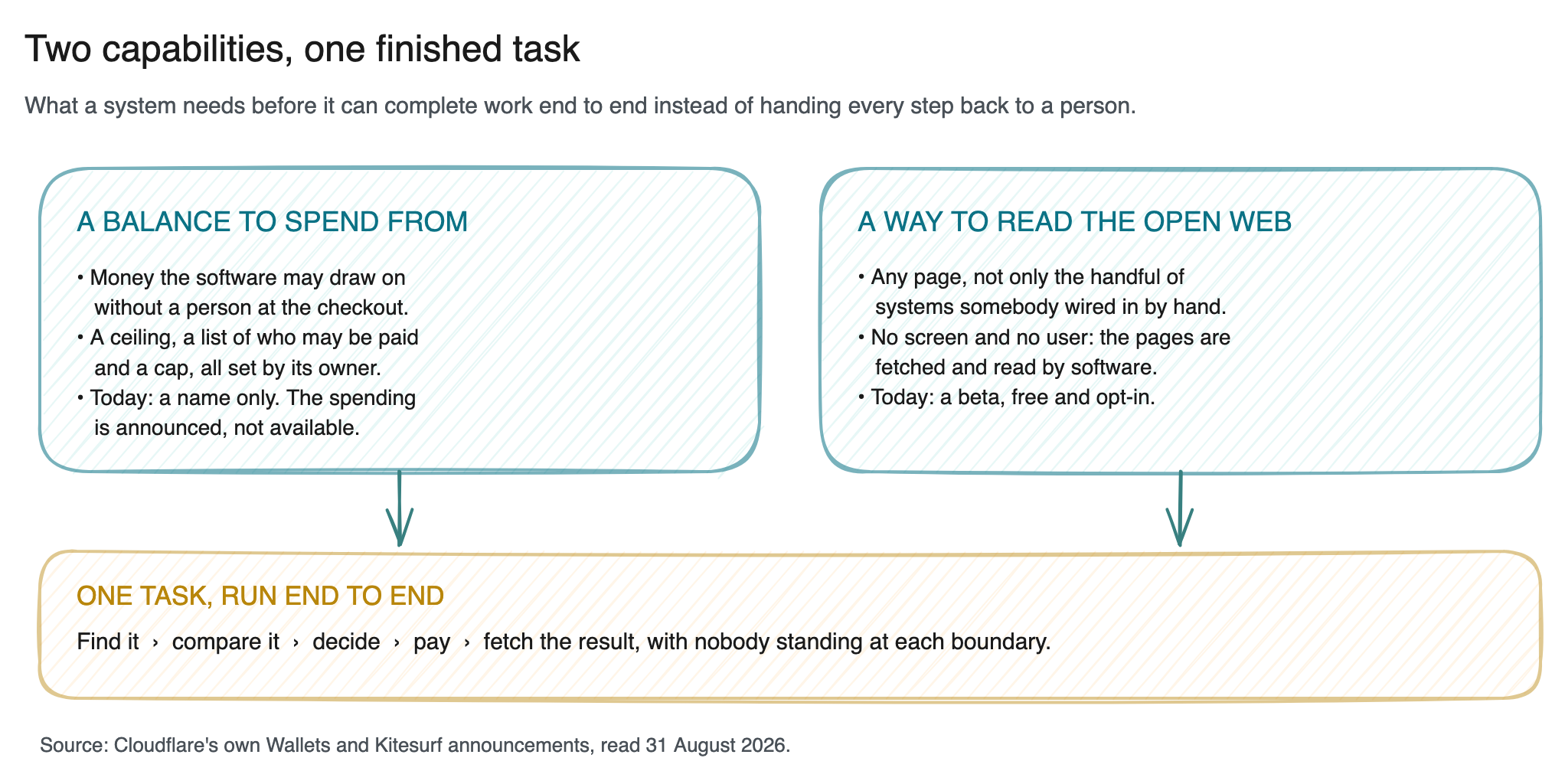 Two capabilities, one finished task

What a system needs before it can complete work end to end instead of handing every step back to a person.

A BALANCE TO SPEND FROM

• Money the software may draw on without a person at the checkout.
• A ceiling, a list of who may be paid and a cap, all set by its owner.
• Today: a name only. The spending is announced, not available.

A WAY TO READ THE OPEN WEB

• Any page, not only the handful of systems somebody wired in by hand.
• No screen and no user: the pages are fetched and read by software.
• Today: a beta, free and opt-in.

ONE TASK, RUN END TO END

Find it › compare it › decide › pay › fetch the result, with nobody standing at each boundary.

Source: Cloudflare's own Wallets and Kitesurf announcements, read 31 August 2026.